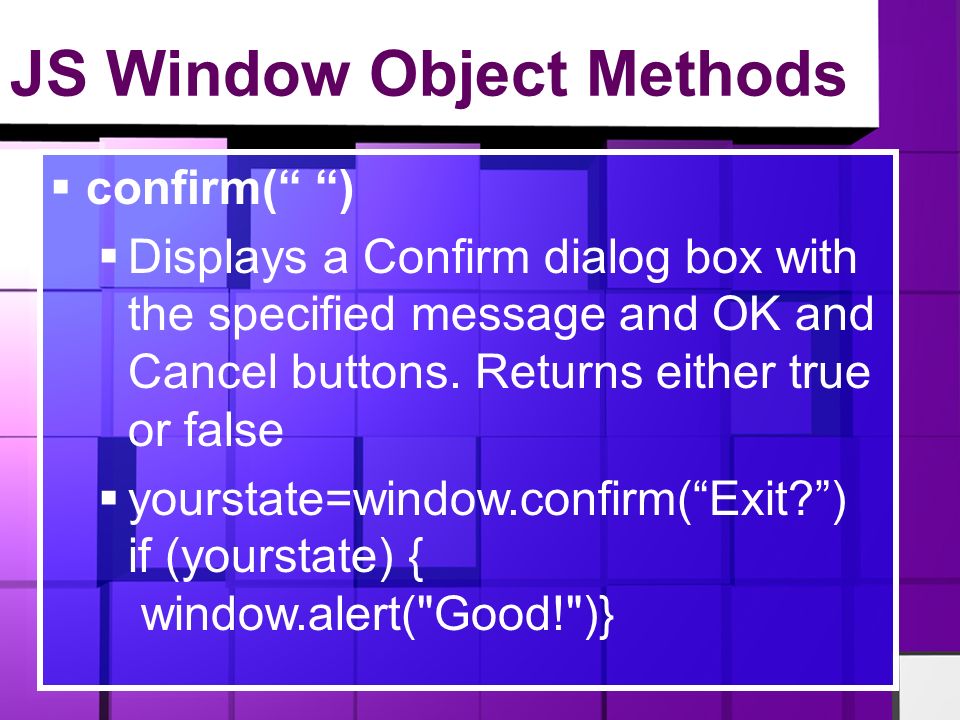 JS Window Object Methods

▪ confirm(“ “)

▪ Displays a Confirm dialog box with the specified message and OK and Cancel buttons. Returns either true or false

▪ yourstate=window.confirm(“Exit?”)
if (yourstate) {
window.alert("Good!")}